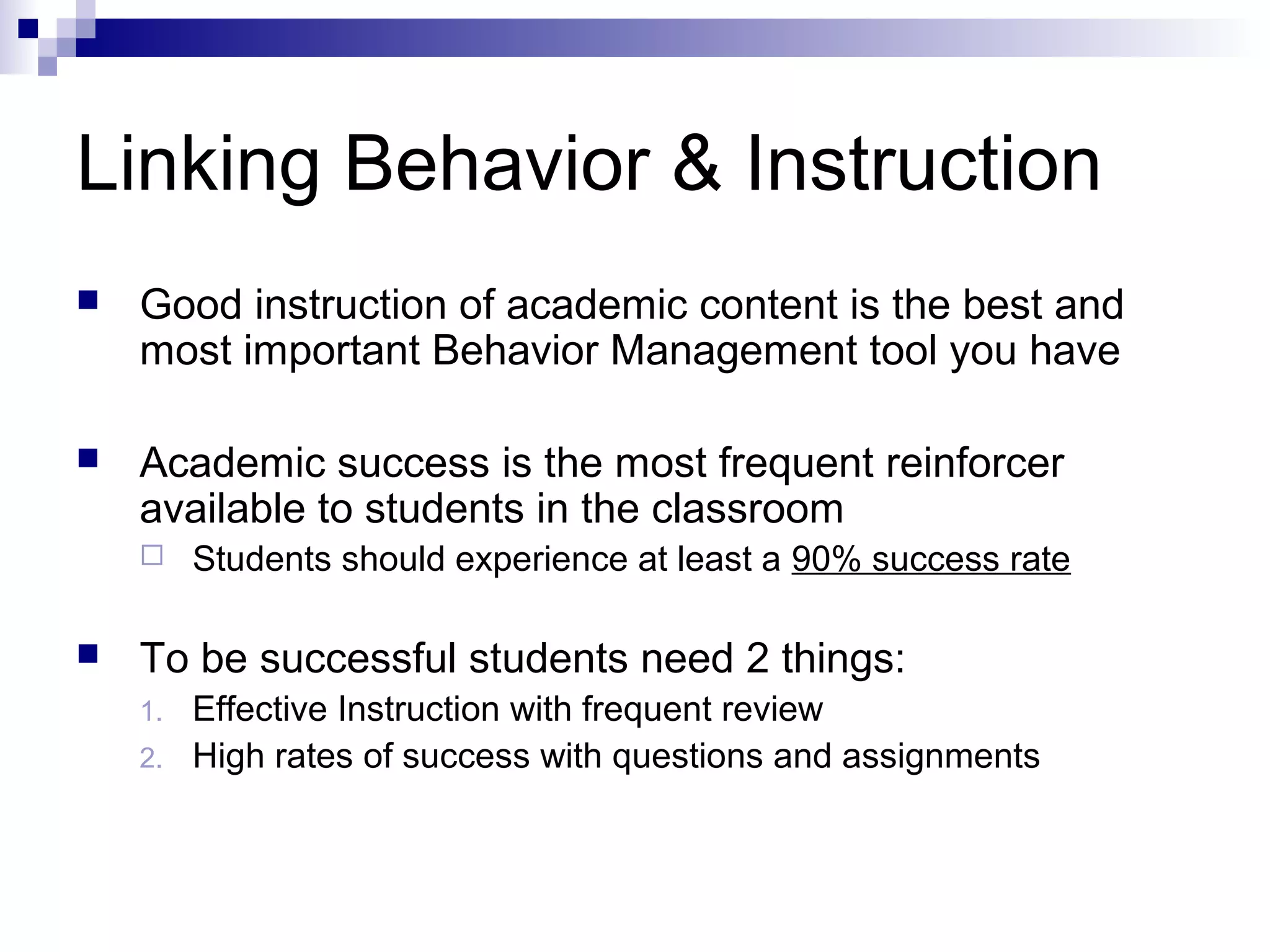 Linking Behavior & Instruction

Good instruction of academic content is the best and most important Behavior Management tool you have

Academic success is the most frequent reinforcer available to students in the classroom

Students should experience at least a 90% success rate

To be successful students need 2 things:

1. Effective Instruction with frequent review
2. High rates of success with questions and assignments